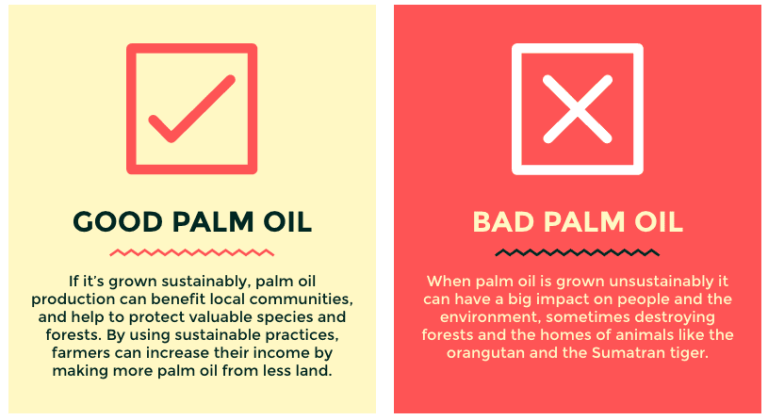 GOOD PALM OIL

If it's grown sustainably, palm oil production can benefit local communities, and help to protect valuable species and forests. By using sustainable practices, farmers can increase their income by making more palm oil from less land.

BAD PALM OIL

When palm oil is grown unsustainably it can have a big impact on people and the environment, sometimes destroying forests and the homes of animals like the orangutan and the Sumatran tiger.